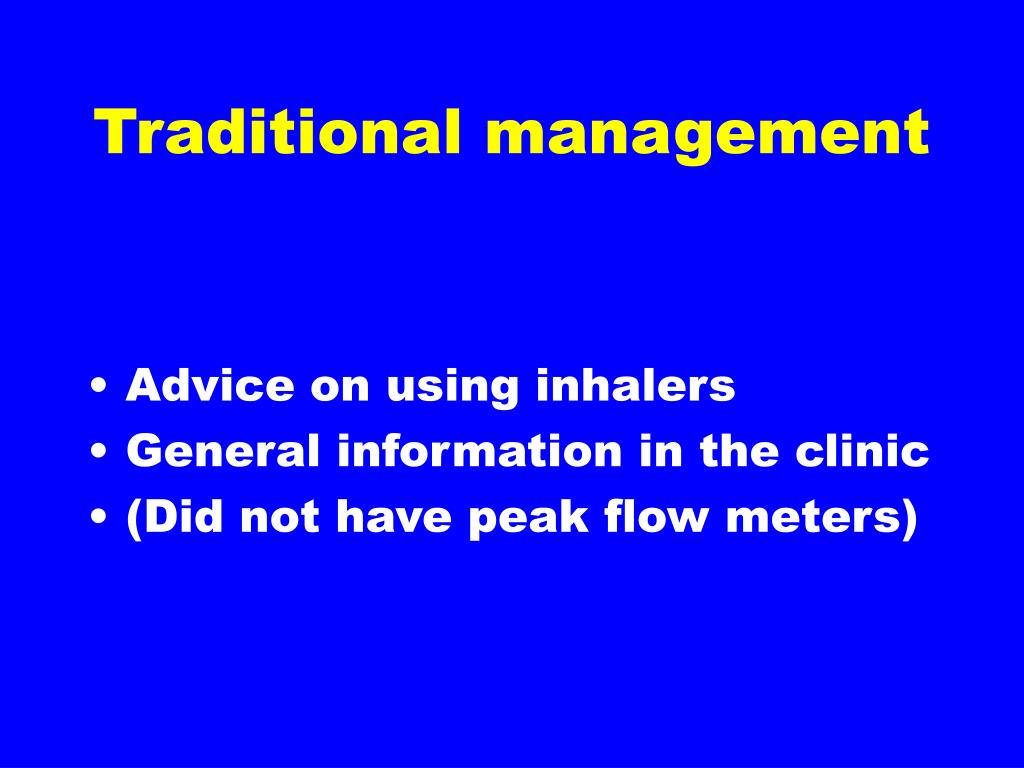 Traditional management

• Advice on using inhalers
• General information in the clinic
• (Did not have peak flow meters)